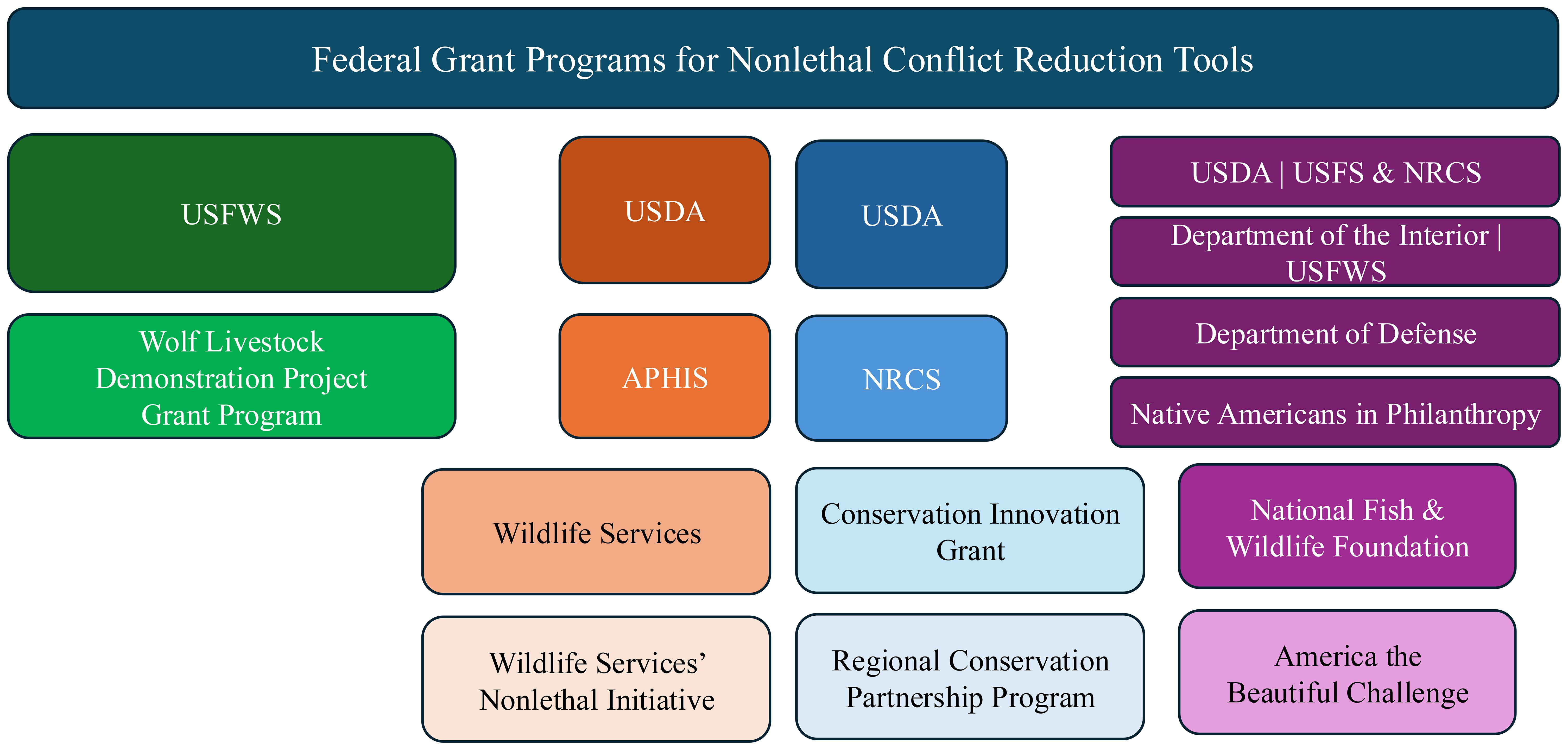 Federal Grant Programs for Nonlethal Conflict Reduction Tools

USFWS

Wolf Livestock Demonstration Project Grant Program

USDA

APHIS

Wildlife Services

Wildlife Services’ Nonlethal Initiative

USDA

NRCS

Conservation Innovation Grant

Regional Conservation Partnership Program

USDA | USFS & NRCS

Department of the Interior | USFWS

Department of Defense

Native Americans in Philanthropy

National Fish & Wildlife Foundation

America the Beautiful Challenge